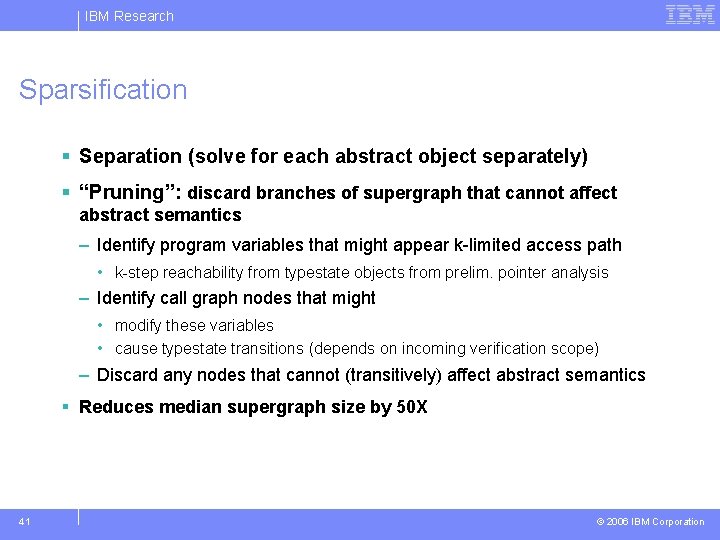 IBM Research

IBM

Sparsification

▪ Separation (solve for each abstract object separately)

▪ "Pruning": discard branches of supergraph that cannot affect abstract semantics

– Identify program variables that might appear k-limited access path

• k-step reachability from typestate objects from prelim. pointer analysis

– Identify call graph nodes that might

• modify these variables

• cause typestate transitions (depends on incoming verification scope)

– Discard any nodes that cannot (transitively) affect abstract semantics

▪ Reduces median supergraph size by 50X

41

© 2006 IBM Corporation